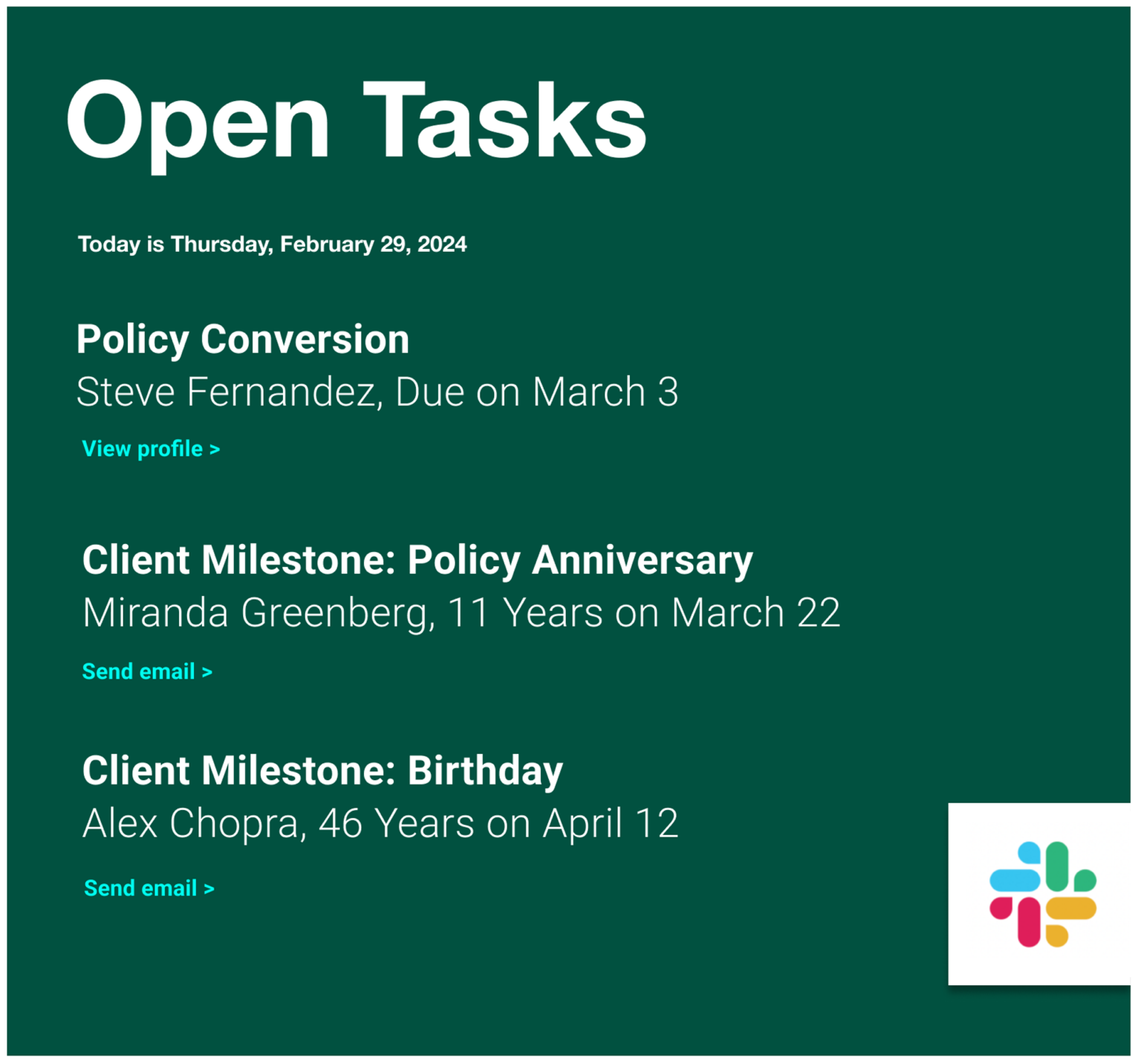 Open Tasks

Today is Thursday, February 29, 2024

Policy Conversion
Steve Fernandez, Due on March 3

View profile >

Client Milestone: Policy Anniversary
Miranda Greenberg, 11 Years on March 22

Send email >

Client Milestone: Birthday
Alex Chopra, 46 Years on April 12

Send email >